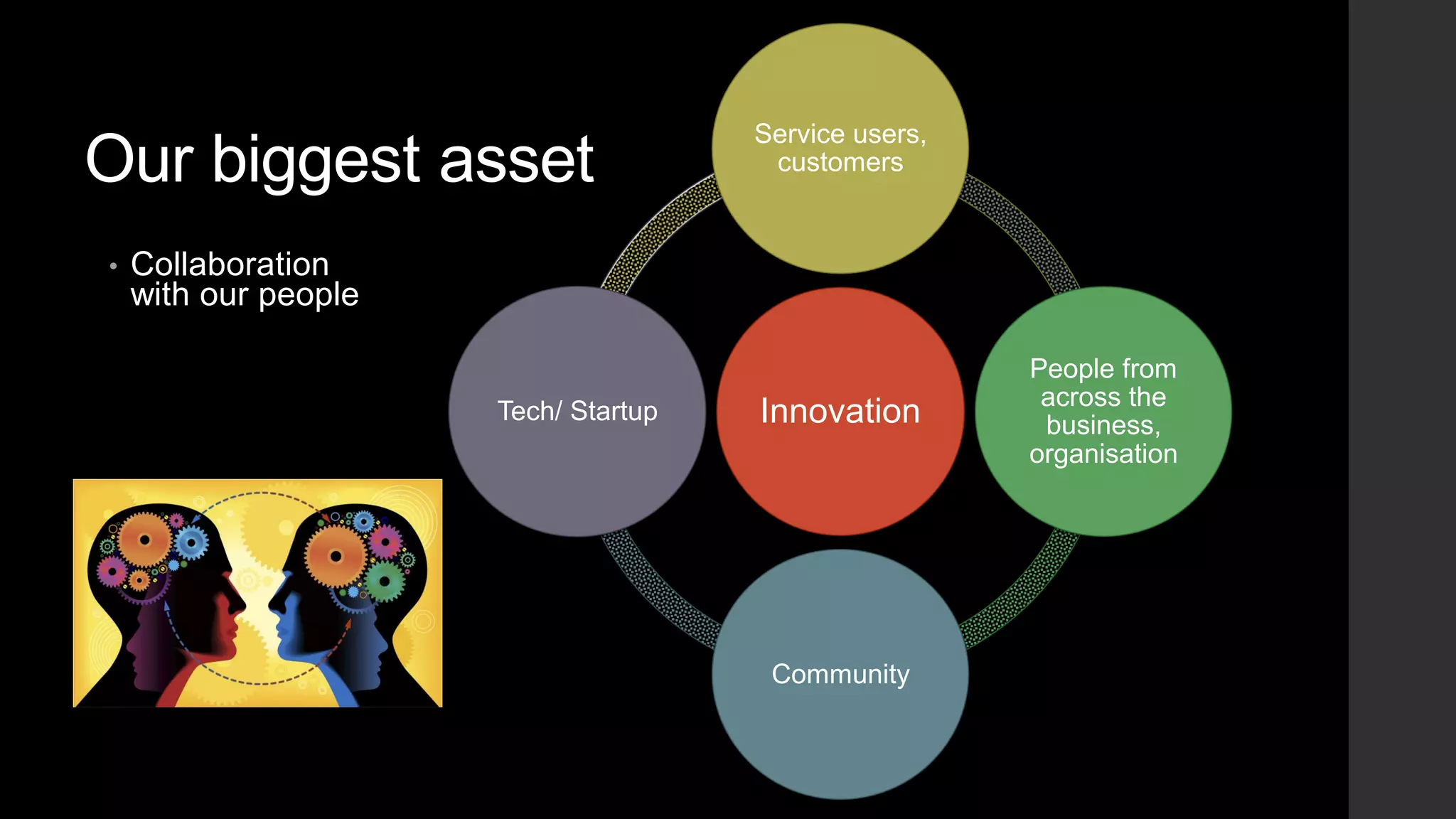 Our biggest asset

• Collaboration with our people

Service users, customers

Tech/ Startup

Innovation

People from across the business, organisation

Community